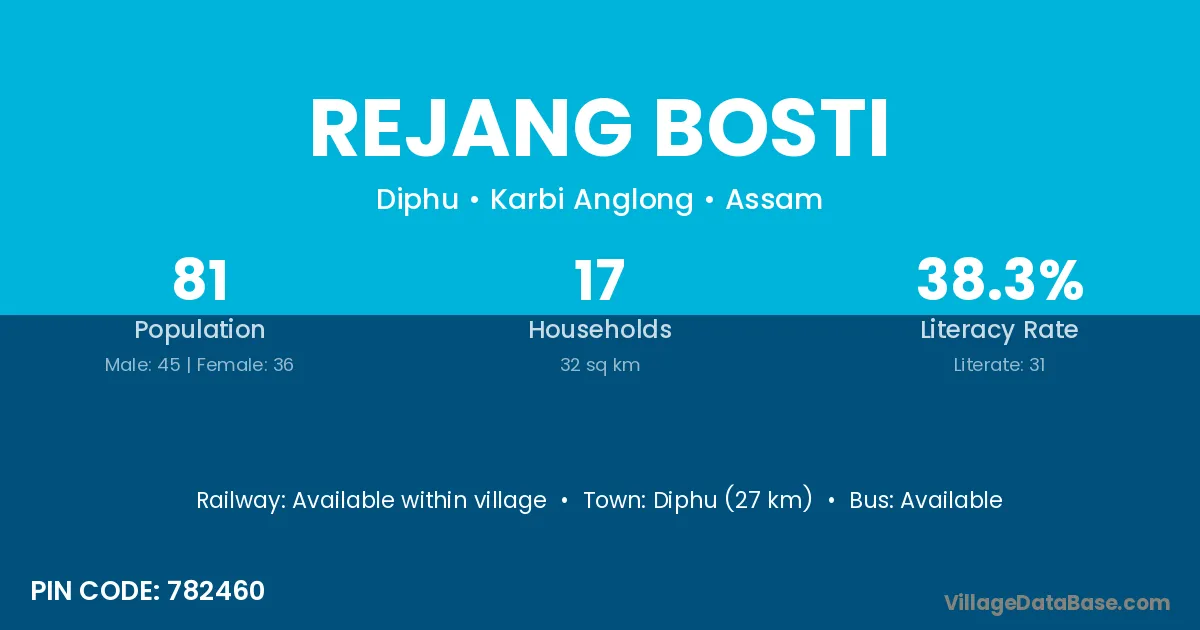 REJANG BOSTI

Diphu • Karbi Anglong • Assam

81
Population
Male: 45 | Female: 36

17
Households
32 sq km

38.3%
Literacy Rate
Literate: 31

Railway: Available within village • Town: Diphu (27 km) • Bus: Available

PIN CODE: 782460

VillageDataBase.com